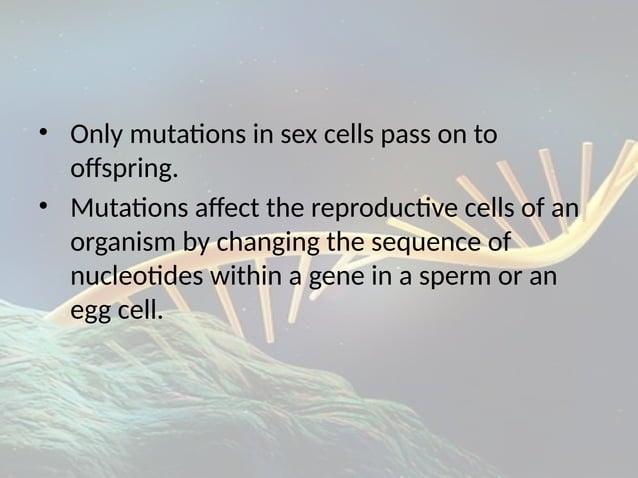 • Only mutations in sex cells pass on to offspring.

• Mutations affect the reproductive cells of an organism by changing the sequence of nucleotides within a gene in a sperm or an egg cell.